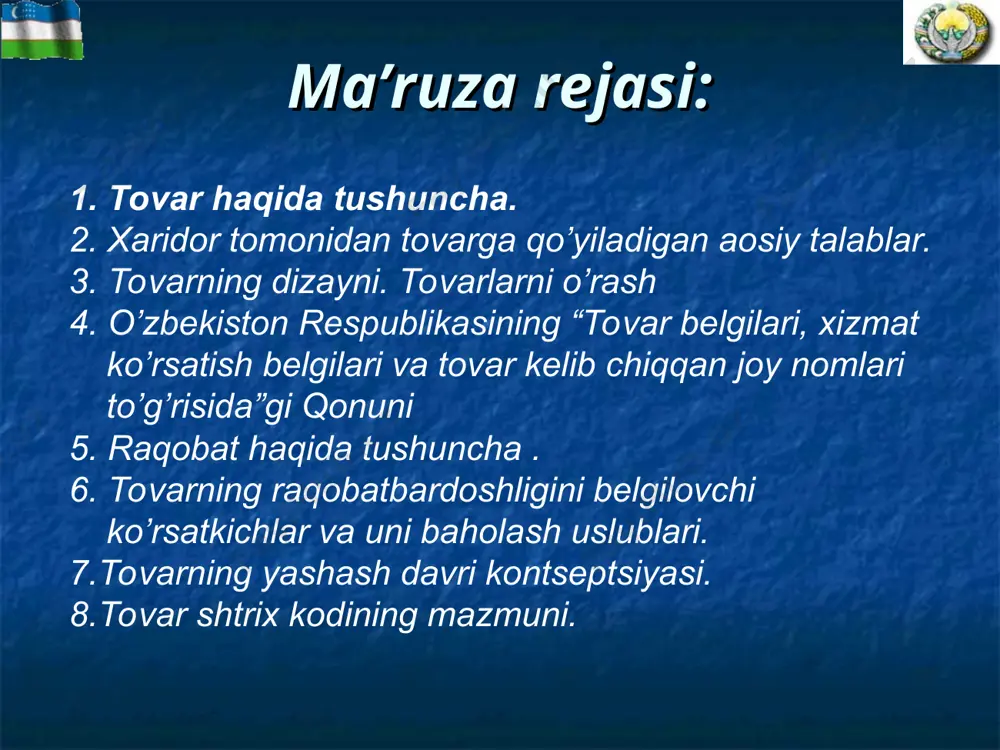 Ma’ruza rejasi:

1. Tovar haqida tushuncha.
2. Xaridor tomonidan tovarga qo’yiladigan aosiy talablar.
3. Tovarning dizayni. Tovarlarni o’rash
4. O’zbekiston Respublikasining “Tovar belgilari, xizmat ko’rsatish belgilari va tovar kelib chiqqan joy nomlari to’g’risida”gi Qonuni
5. Raqobat haqida tushuncha .
6. Tovarning raqobatbardoshligini belgilovchi ko’rsatkichlar va uni baholash uslublari.
7.Tovarning yashash davri kontseptsiyasi.
8.Tovar shtrix kodining mazmuni.